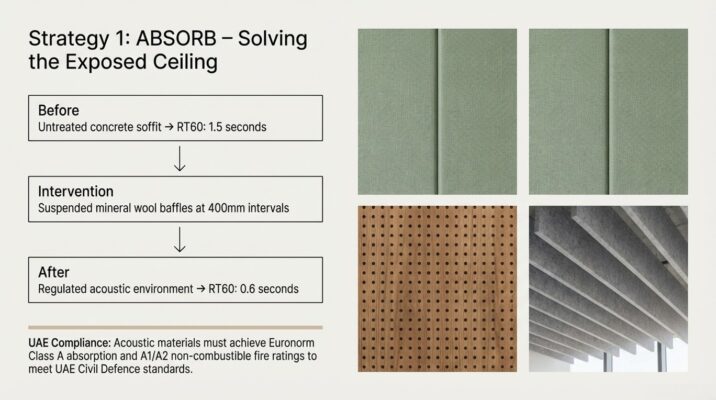 Strategy 1: ABSORB – Solving the Exposed Ceiling

Before
Untreated concrete soffit → RT60: 1.5 seconds

↓

Intervention
Suspended mineral wool baffles at 400mm intervals

↓

After
Regulated acoustic environment → RT60: 0.6 seconds

UAE Compliance: Acoustic materials must achieve Euronorm Class A absorption and A1/A2 non-combustible fire ratings to meet UAE Civil Defence standards.